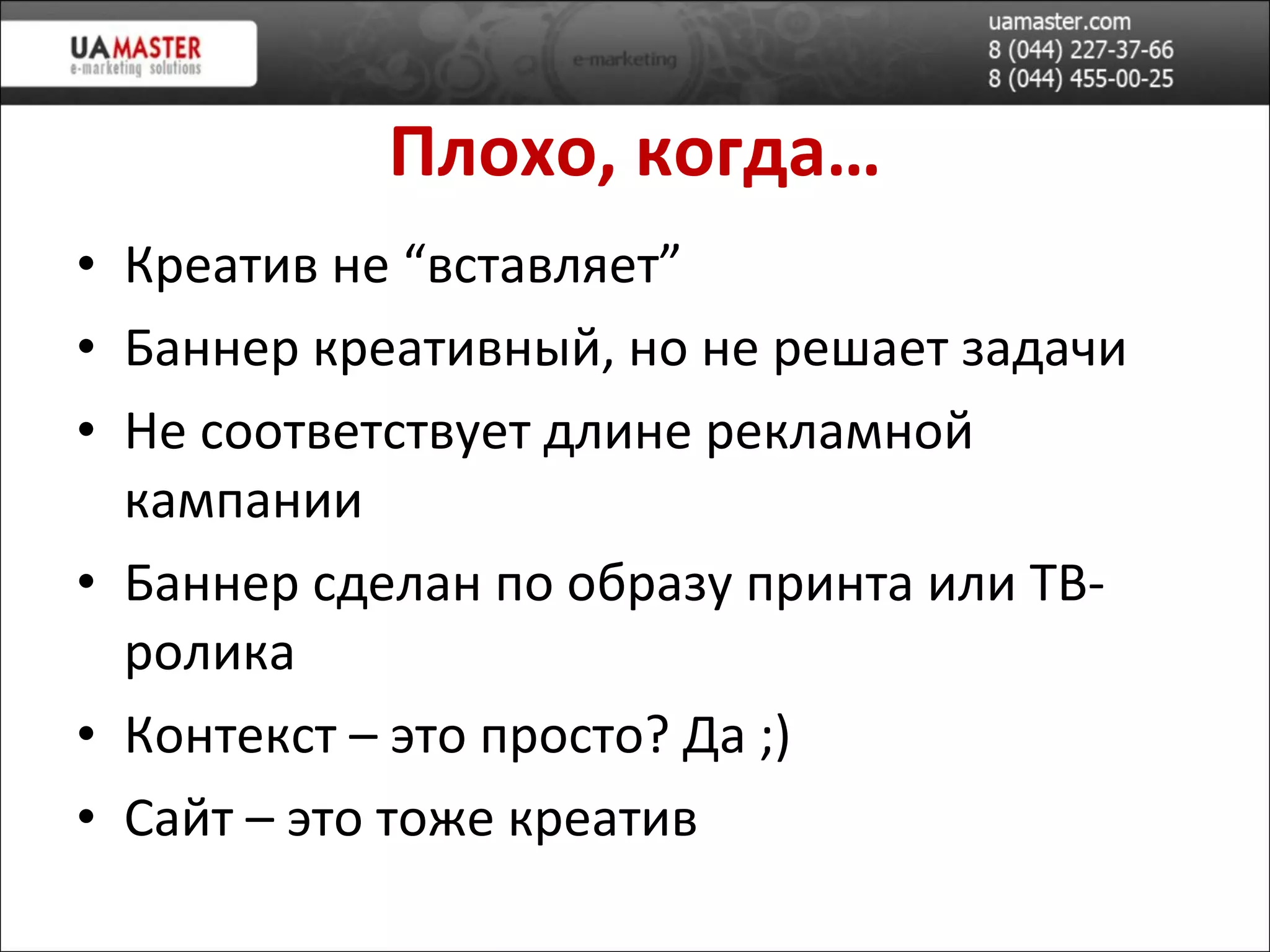 UAMASTER
e-marketing solutions

e-marketing

uamaster.com
8 (044) 227-37-66
8 (044) 455-00-25

Плохо, когда…

• Креатив не “вставляет”
• Баннер креативный, но не решает задачи
• Не соответствует длине рекламной кампании
• Баннер сделан по образу принта или ТВ-ролика
• Контекст – это просто? Да ;)
• Сайт – это тоже креатив